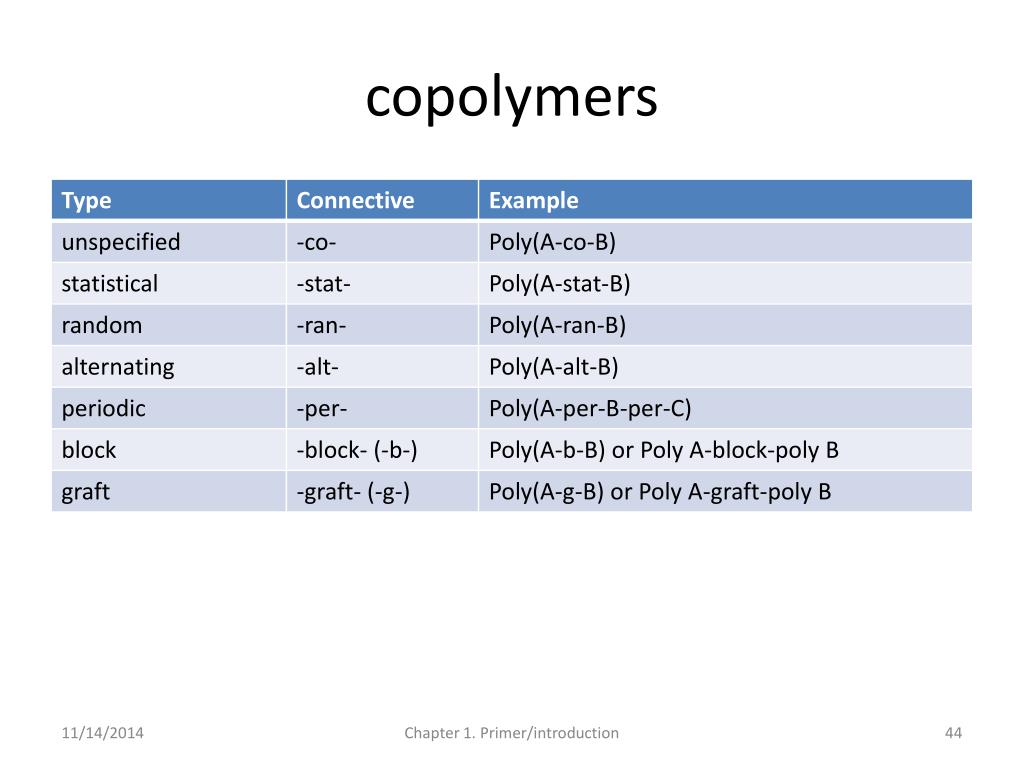 copolymers

| Type | Connective | Example |
|---|---|---|
| unspecified | -co- | Poly(A-co-B) |
| statistical | -stat- | Poly(A-stat-B) |
| random | -ran- | Poly(A-ran-B) |
| alternating | -alt- | Poly(A-alt-B) |
| periodic | -per- | Poly(A-per-B-per-C) |
| block | -block- (-b-) | Poly(A-b-B) or Poly A-block-poly B |
| graft | -graft- (-g-) | Poly(A-g-B) or Poly A-graft-poly B |

11/14/2014

Chapter 1. Primer/introduction

44